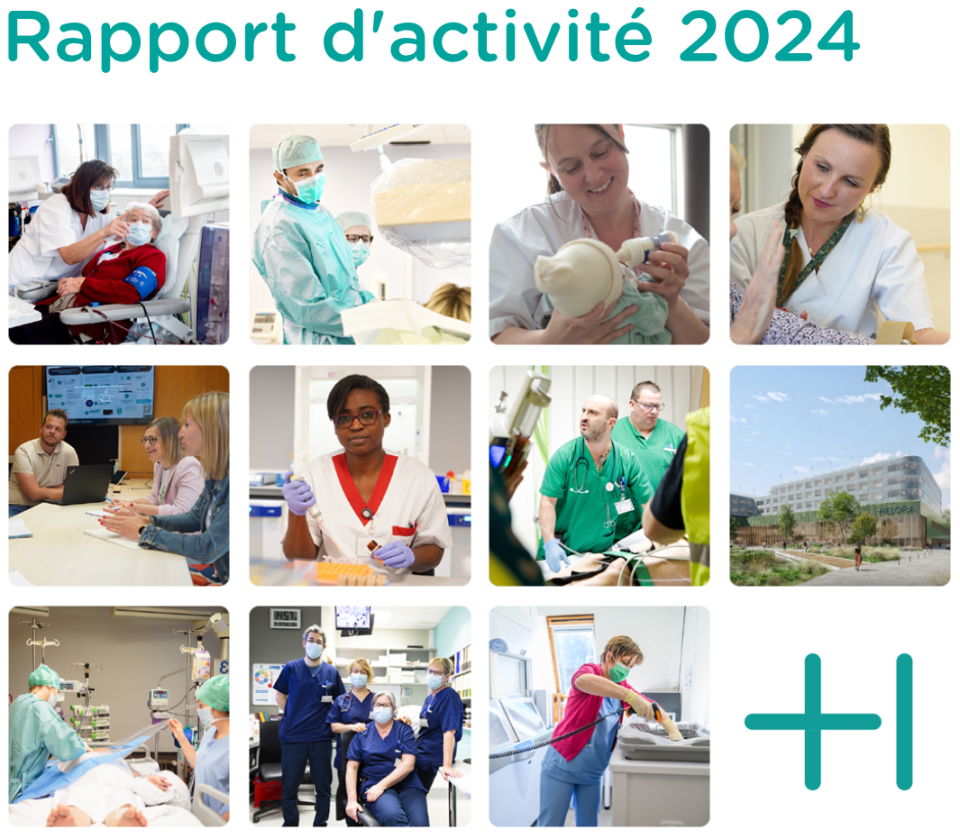 Rapport d'activité 2024

HELORA

+I